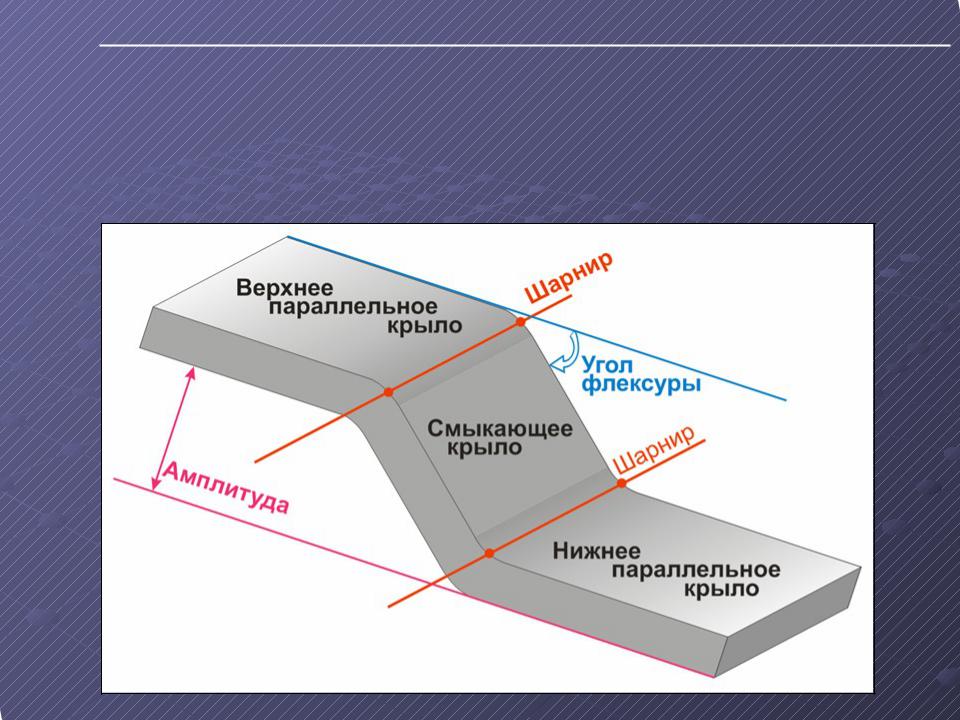 Верхнее параллельное крыло

Шарнир

Угол флексуры

Смыкающее крыло

Шарнир

Амплитуда

Нижнее параллельное крыло